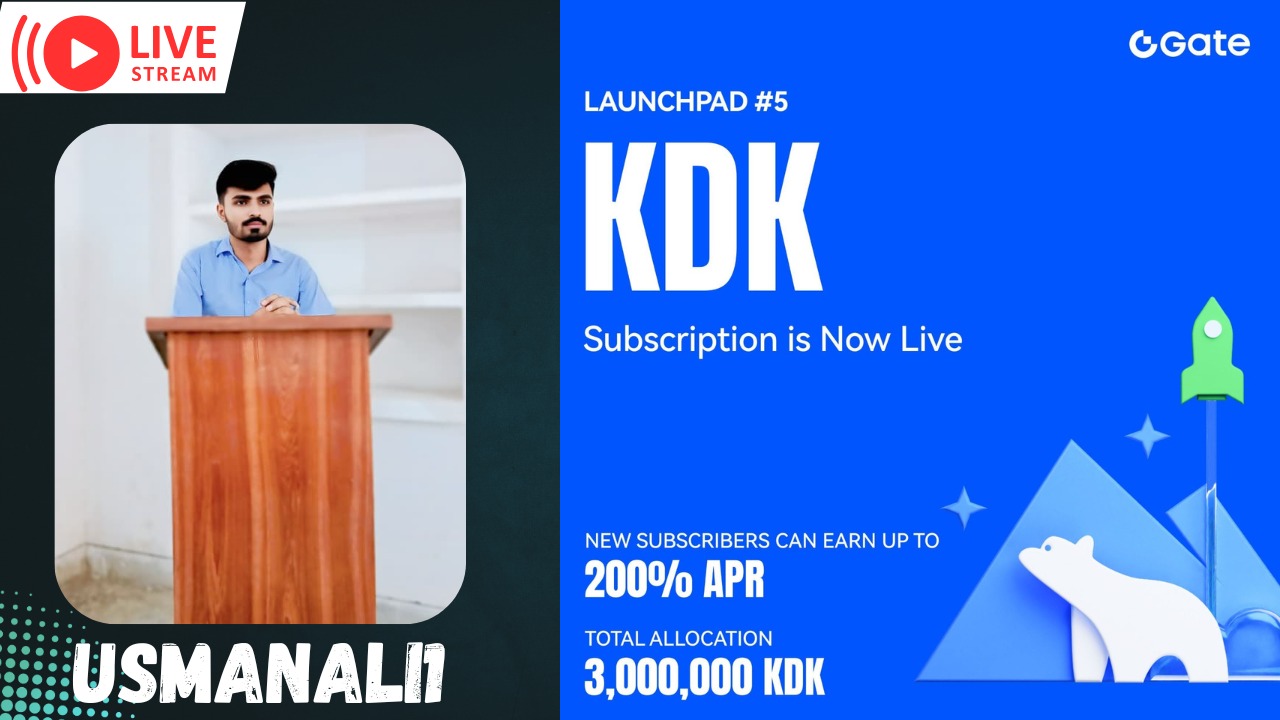 LIVE STREAM

USMANALI1

Gate

LAUNCHPAD #5

KDK

Subscription is Now Live

NEW SUBSCRIBERS CAN EARN UP TO

200% APR

TOTAL ALLOCATION

3,000,000 KDK